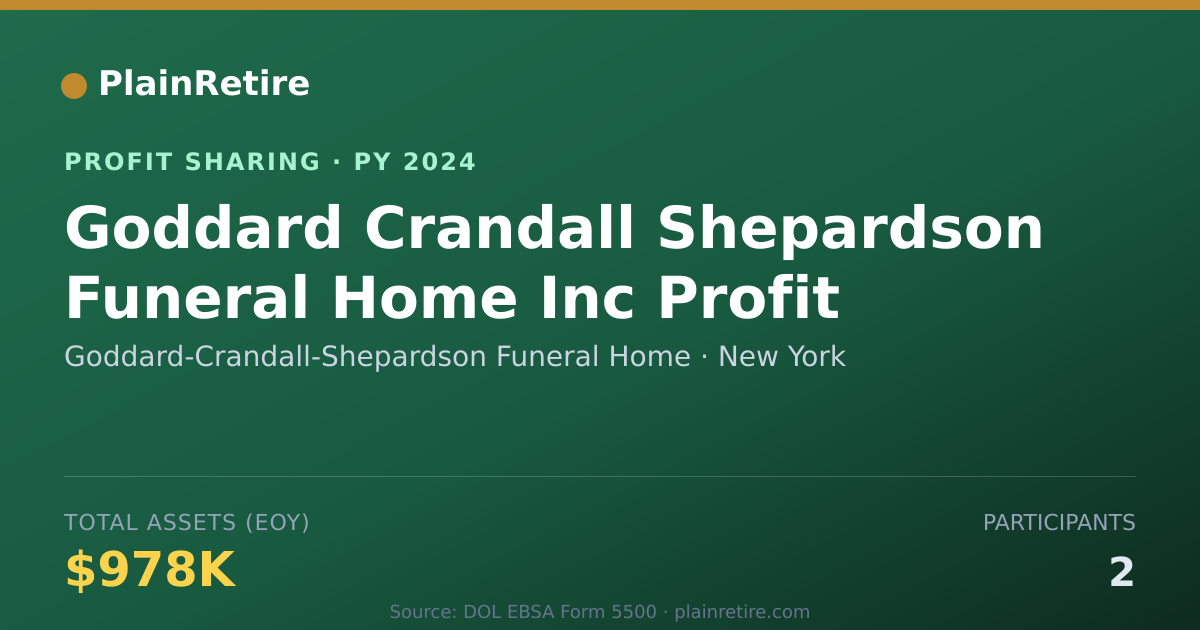 PlainRetire

PROFIT SHARING · PY 2024

Goddard Crandall Shepardson Funeral Home Inc Profit

Goddard-Crandall-Shepardson Funeral Home · New York

TOTAL ASSETS (EOY)

$978K

PARTICIPANTS

2

Source: DOL EBSA Form 5500 · plainretire.com